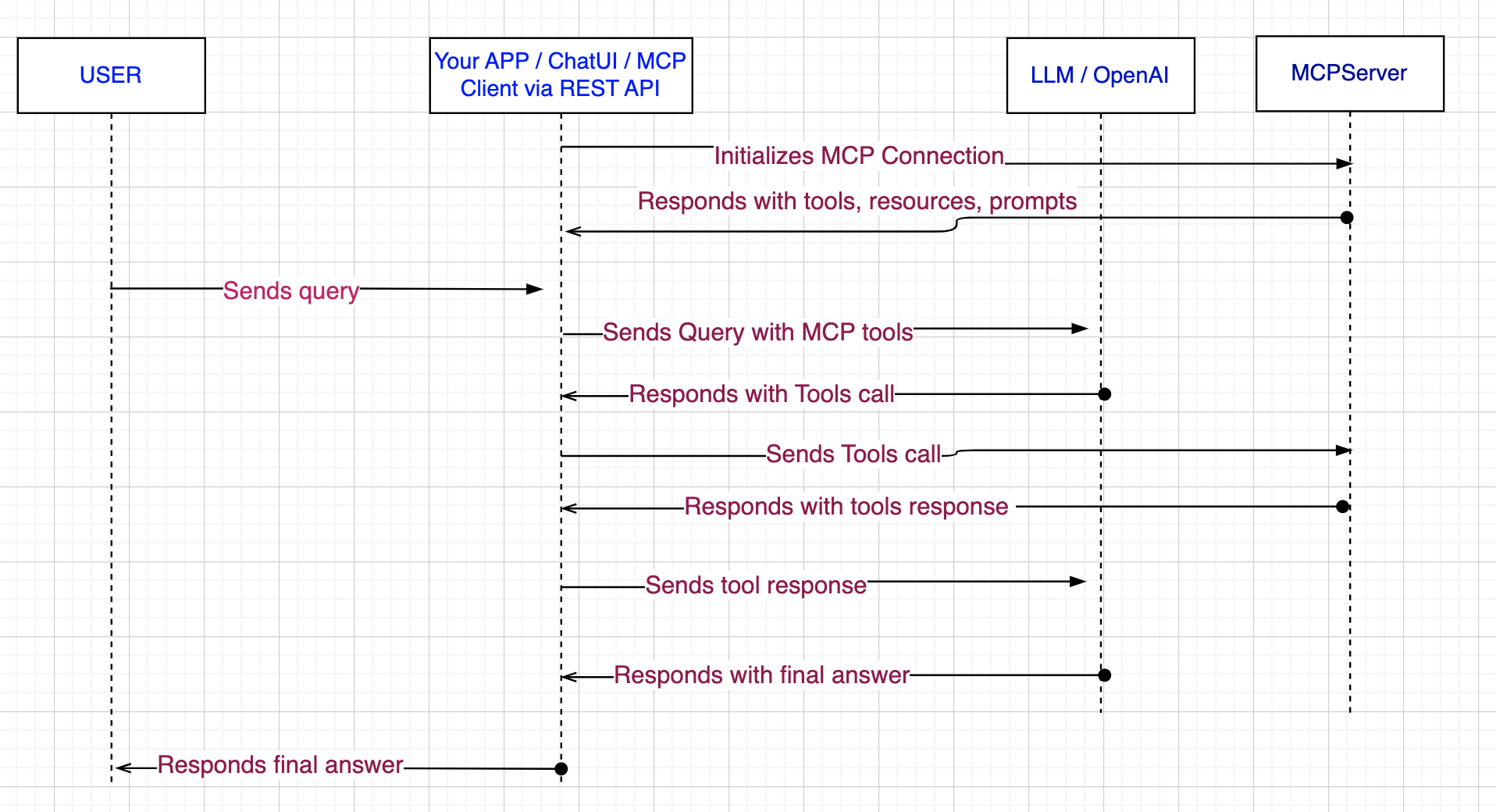 USER

Your APP / ChatUI / MCP Client via REST API

LLM / OpenAI

MCPServer

Initializes MCP Connection

Responds with tools, resources, prompts

Sends query

Sends Query with MCP tools

Responds with Tools call

Sends Tools call

Responds with tools response

Sends tool response

Responds with final answer

Responds final answer